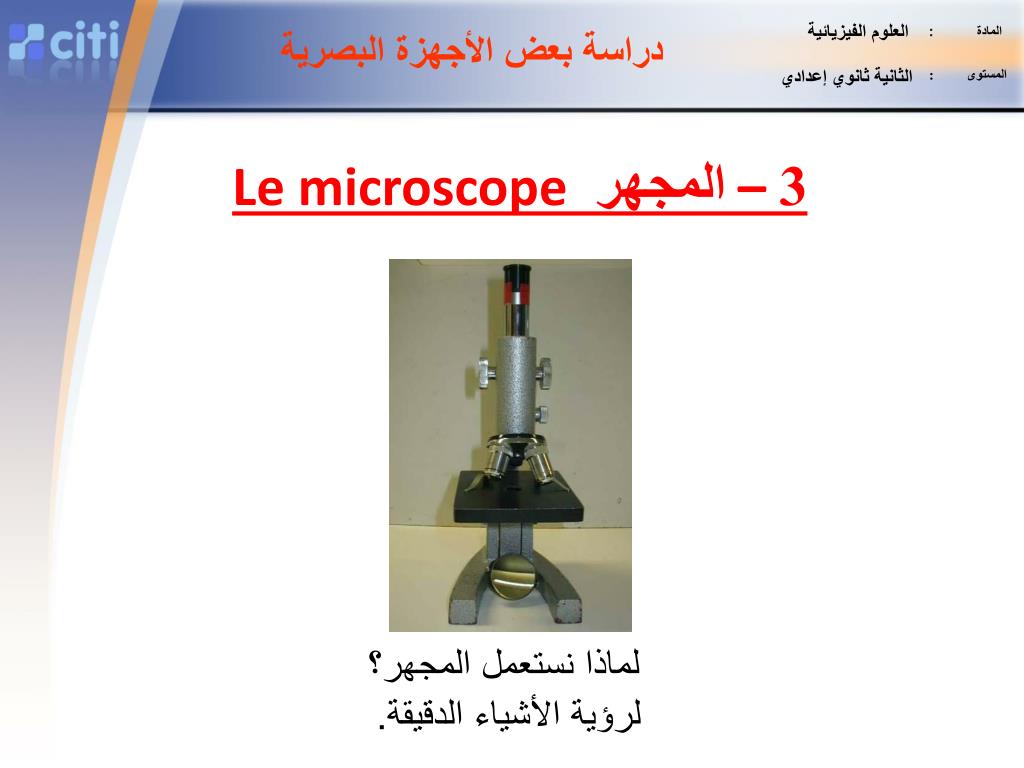 citi

دراسة بعض الأجهزة البصرية

المادة : العلوم الفيزيائية

المستوى : الثانية ثانوي إعدادي

3 – المجهر Le microscope

لماذا نستعمل المجهر؟

لرؤية الأشياء الدقيقة.